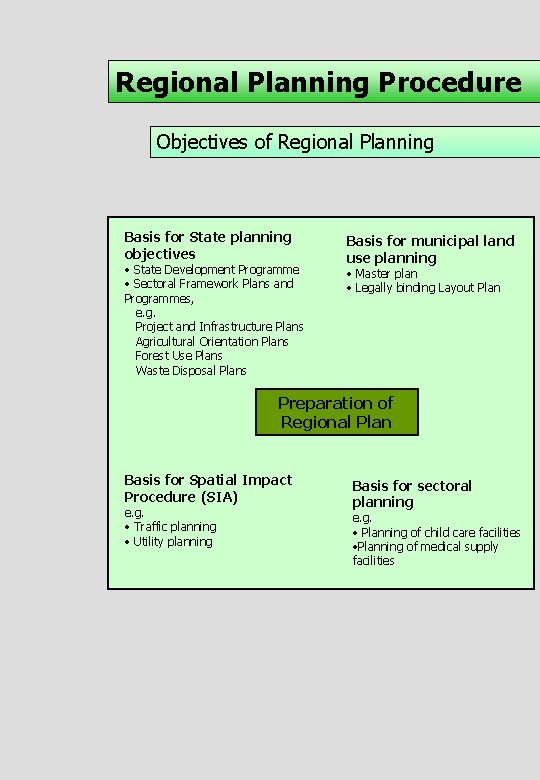 Regional Planning Procedure

Objectives of Regional Planning

Basis for State planning objectives
• State Development Programme
• Sectoral Framework Plans and Programmes,
e.g.
Project and Infrastructure Plans
Agricultural Orientation Plans
Forest Use Plans
Waste Disposal Plans

Basis for municipal land use planning
• Master plan
• Legally binding Layout Plan

Preparation of Regional Plan

Basis for Spatial Impact Procedure (SIA)
e.g.
• Traffic planning
• Utility planning

Basis for sectoral planning
e.g.
• Planning of child care facilities
•Planning of medical supply facilities